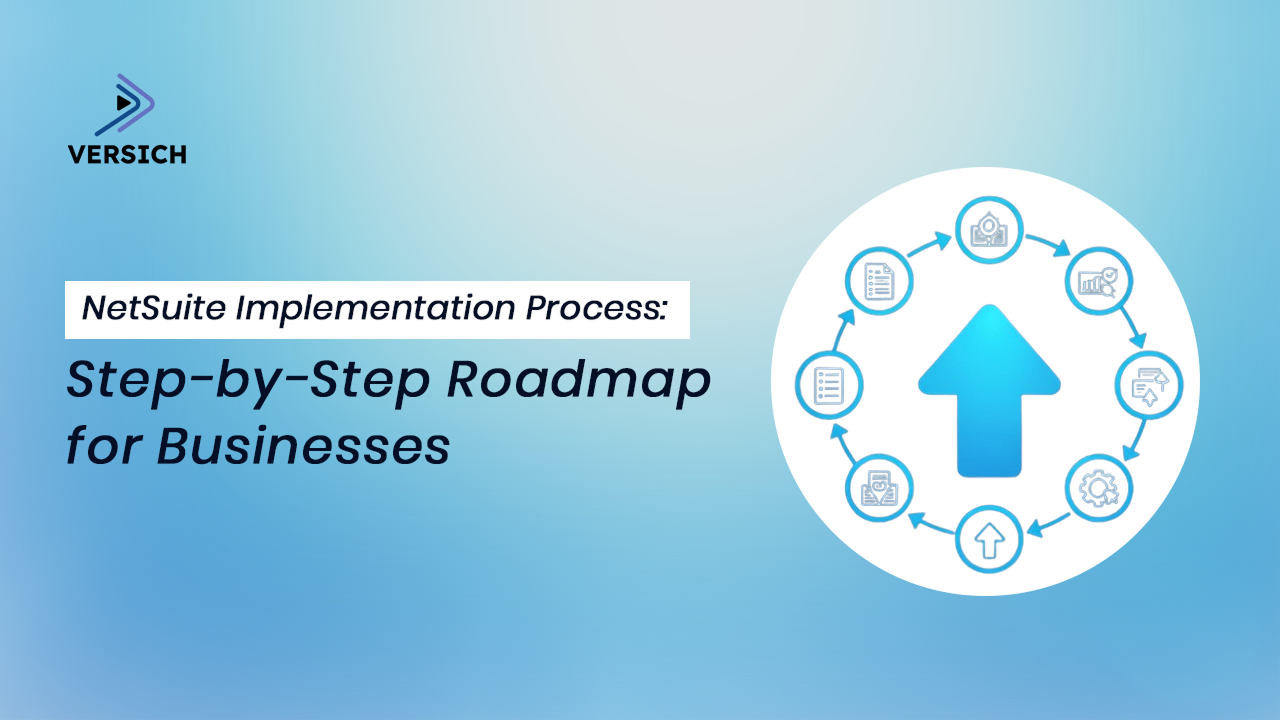 VERSICH

NetSuite Implementation Process:

Step-by-Step Roadmap for Businesses